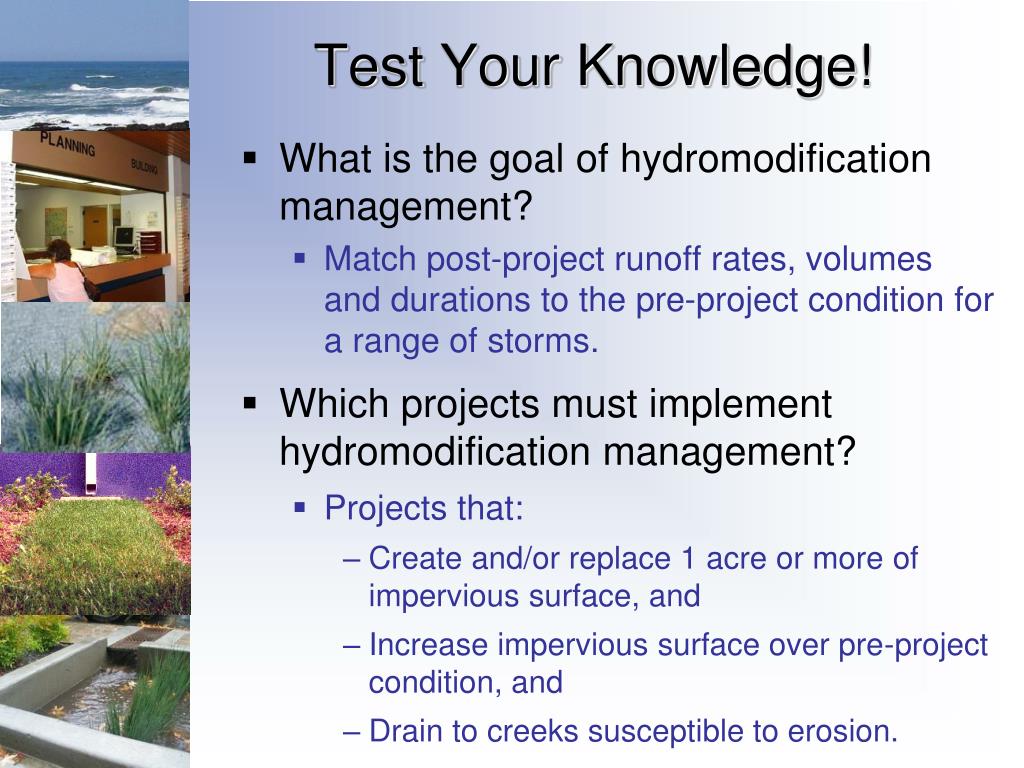 PLANNING

BUILDING

Test Your Knowledge!

▪ What is the goal of hydromodification management?

▪ Match post-project runoff rates, volumes and durations to the pre-project condition for a range of storms.

▪ Which projects must implement hydromodification management?

▪ Projects that:

– Create and/or replace 1 acre or more of impervious surface, and

– Increase impervious surface over pre-project condition, and

– Drain to creeks susceptible to erosion.